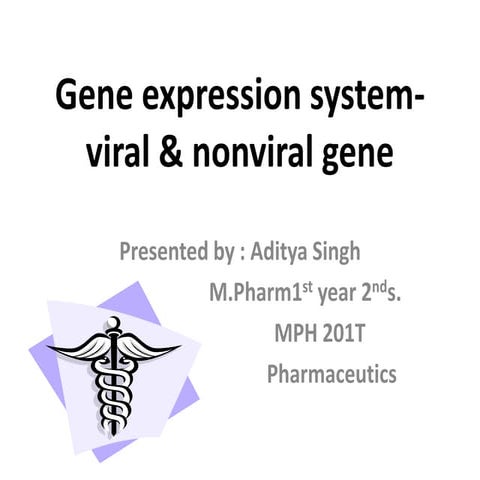 Gene expression system-viral & nonviral gene

Presented by : Aditya Singh
M.Pharm1$^{st}$ year 2$^{nd}$s.
MPH 201T
Pharmaceutics